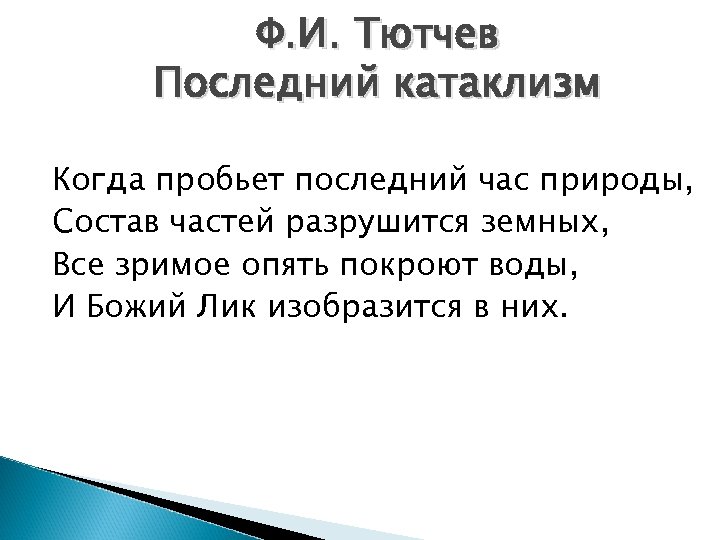 Ф.И. Тютчев
Последний катаклизм

Когда пробьет последний час природы,
Состав частей разрушится земных,
Все зримое опять покроют воды,
И Божий Лик изобразится в них.